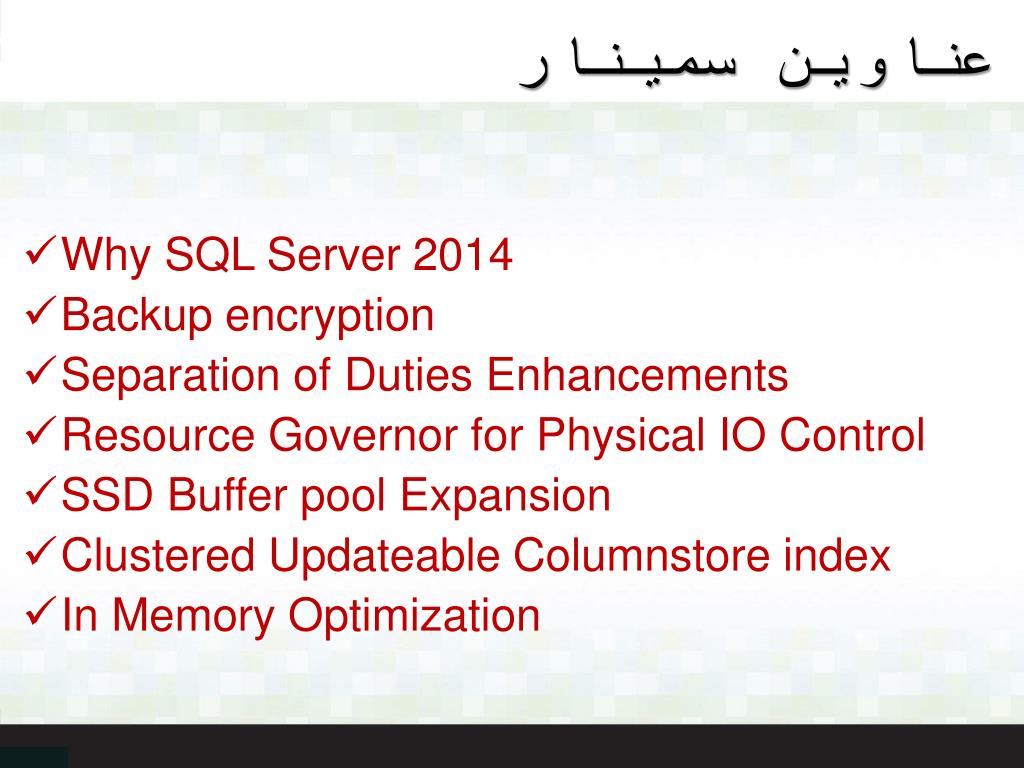 عناوین سمینار

✓Why SQL Server 2014
✓Backup encryption
✓Separation of Duties Enhancements
✓Resource Governor for Physical IO Control
✓SSD Buffer pool Expansion
✓Clustered Updateable Columnstore index
✓In Memory Optimization